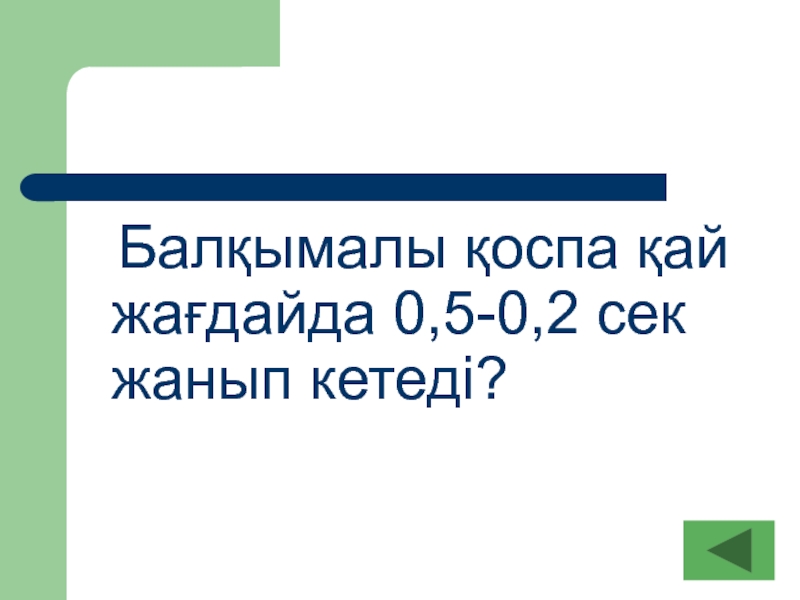 Балқымалы қоспа қай жағдайда 0,5-0,2 сек жанып кетеді?